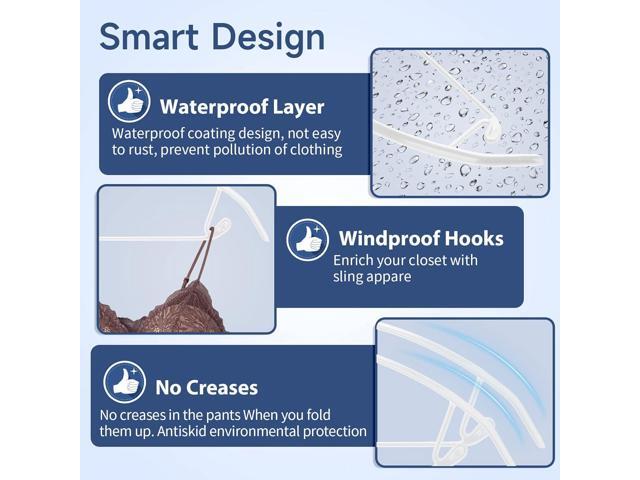 Smart Design

Waterproof Layer

Waterproof coating design, not easy to rust, prevent pollution of clothing

Windproof Hooks

Enrich your closet with sling appare

No Creases

No creases in the pants When you fold them up. Antiskid environmental protection